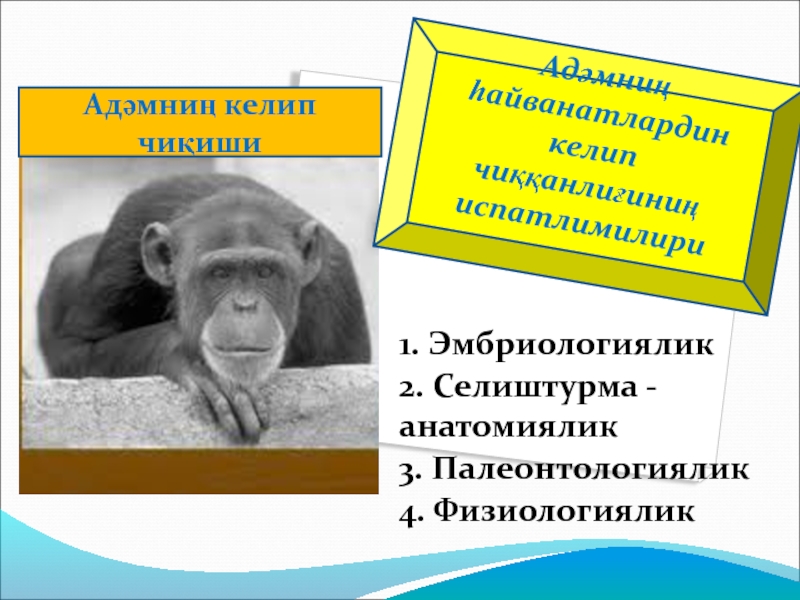 Адәмниң келип чиқиши

Адәмниң һайванатлардин келип чиққанлиғиниң испатлимилири

1. Эмбриологиялик
2. Селиштурма - анатомиялик
3. Палеонтологиялик
4. Физиологиялик